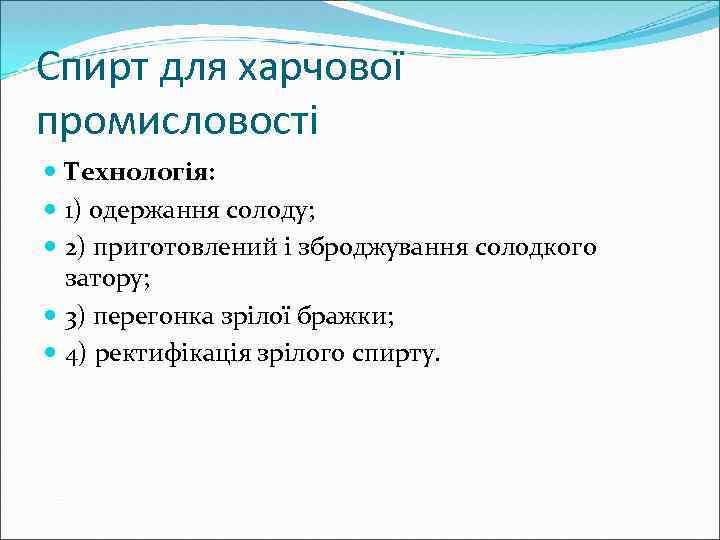 Спирт для харчової промисловості

Технологія:

1) одержання солоду;

2) приготовлений і зброджування солодкого затору;

3) перегонка зрілої бражки;

4) ректифікація зрілого спирту.